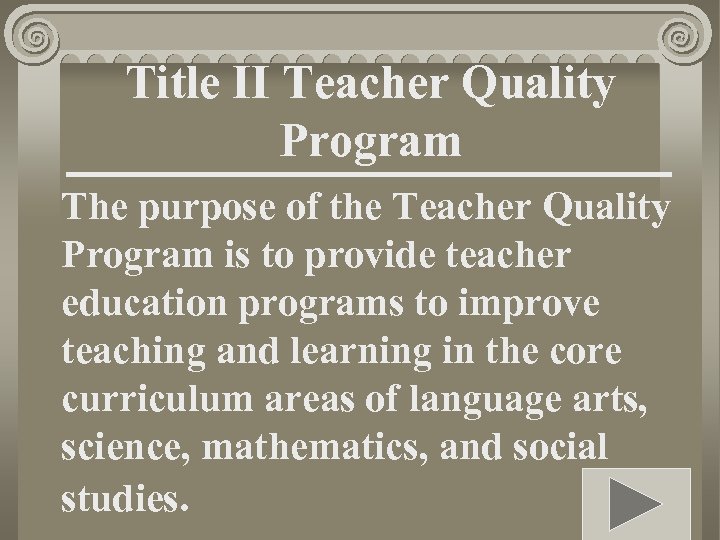 Title II Teacher Quality Program

The purpose of the Teacher Quality Program is to provide teacher education programs to improve teaching and learning in the core curriculum areas of language arts, science, mathematics, and social studies.